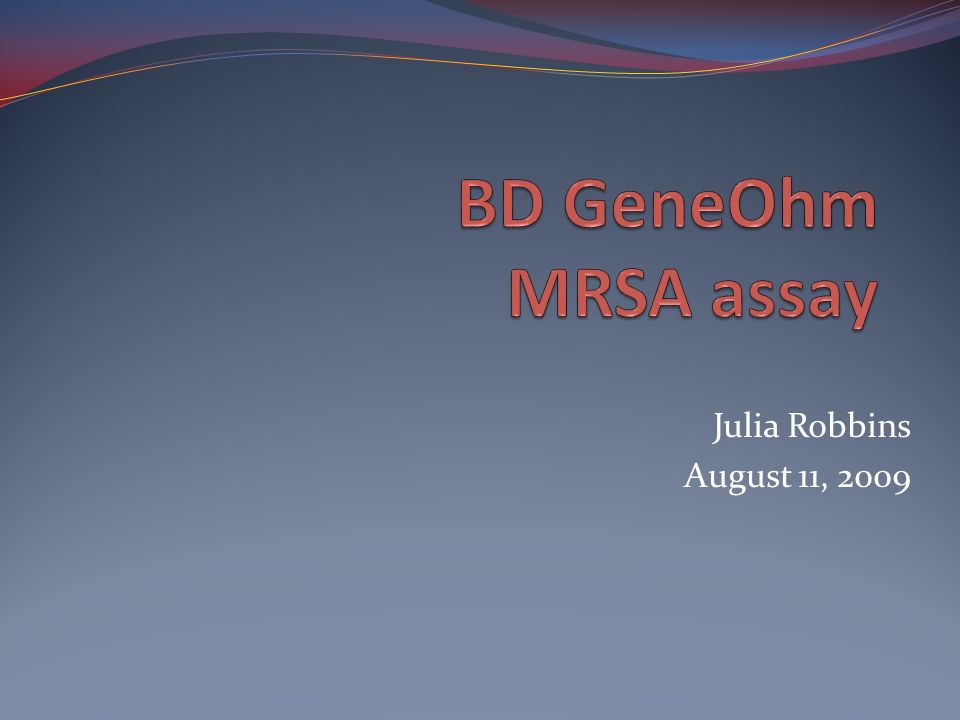 BD GeneOhm MRSA assay

Julia Robbins
August 11, 2009